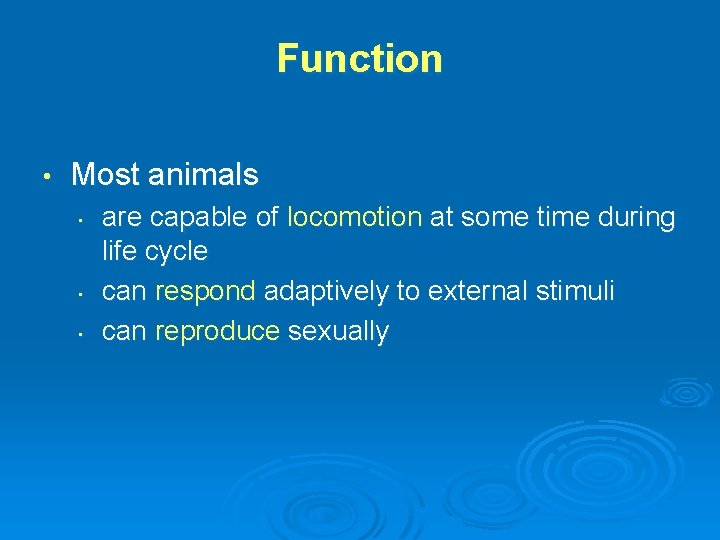 Function

• Most animals
  • are capable of locomotion at some time during life cycle
  • can respond adaptively to external stimuli
  • can reproduce sexually